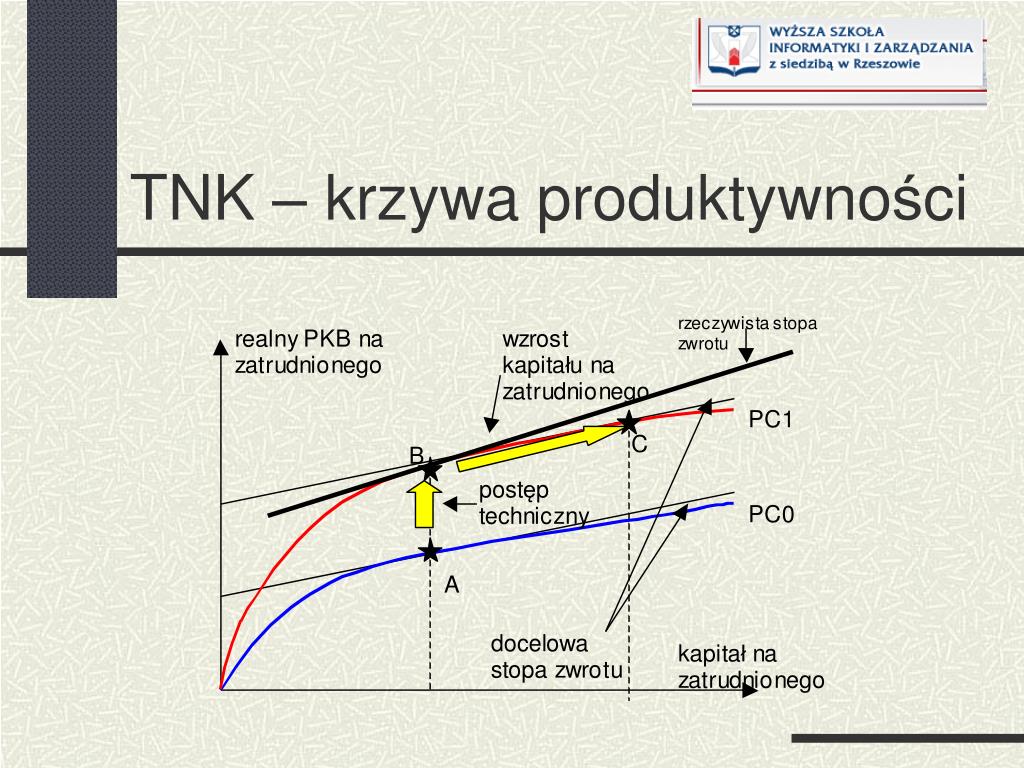 WYŻSZA SZKOŁA INFORMATYKI I ZARZĄDZANIA z siedzibą w Rzeszowie

TNK – krzywa produktywności

realny PKB na zatrudnionego

wzrost kapitału na zatrudnionego

rzeczywista stopa zwrotu

PC1

B

C

postęp techniczny

PC0

A

docelowa stopa zwrotu

kapitał na zatrudnionego